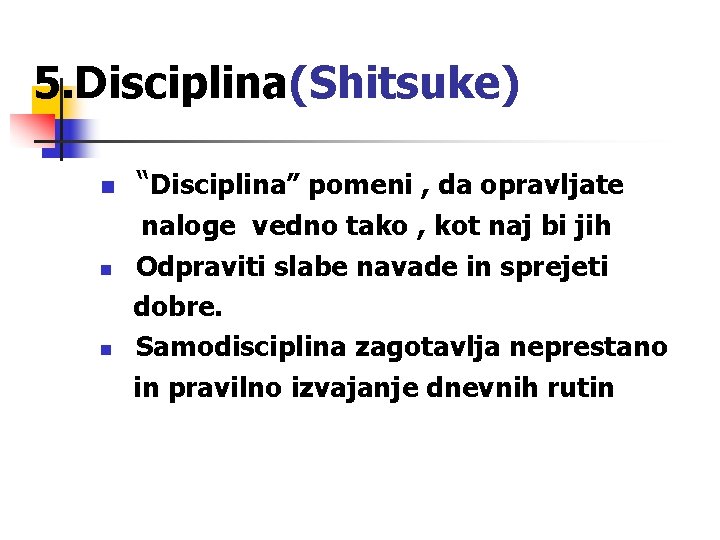 5.Disciplina(Shitsuke)

- “Disciplina” pomeni , da opravljate naloge vedno tako , kot naj bi jih
- Odpraviti slabe navade in sprejeti dobre.
- Samodisciplina zagotavlja neprestano in pravilno izvajanje dnevnih rutin